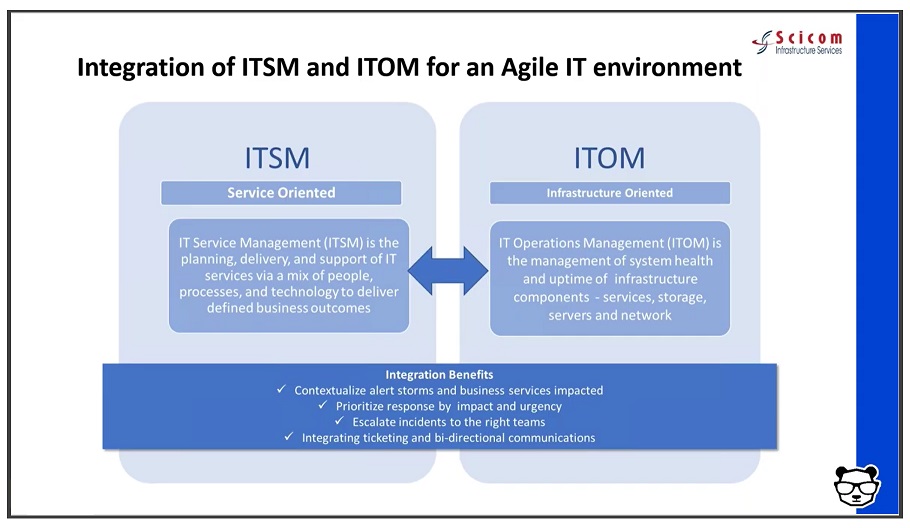 Scicom
Infrastructure Services

Integration of ITSM and ITOM for an Agile IT environment

ITSM

Service Oriented

IT Service Management (ITSM) is the planning, delivery, and support of IT services via a mix of people, processes, and technology to deliver defined business outcomes

ITOM

Infrastructure Oriented

IT Operations Management (ITOM) is the management of system health and uptime of infrastructure components - services, storage, servers and network

Integration Benefits
✓ Contextualize alert storms and business services impacted
✓ Prioritize response by impact and urgency
✓ Escalate incidents to the right teams
✓ Integrating ticketing and bi-directional communications